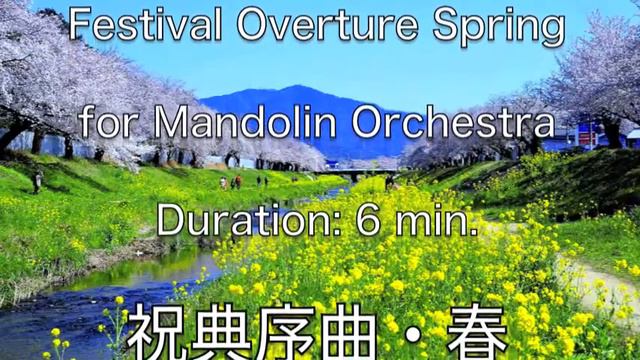 Festival Overture Spring

for Mandolin Orchestra

Duration: 6 min.

祝典序曲・春